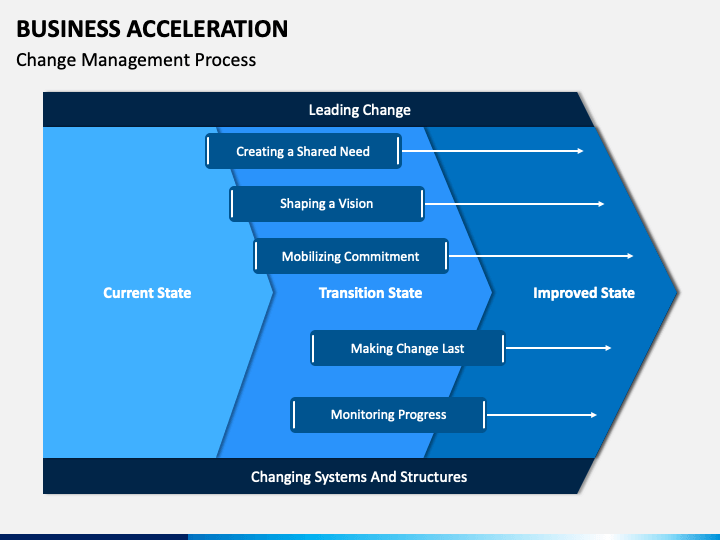 BUSINESS ACCELERATION
Change Management Process

Leading Change

Creating a Shared Need

Shaping a Vision

Mobilizing Commitment

Current State

Transition State

Improved State

Making Change Last

Monitoring Progress

Changing Systems And Structures